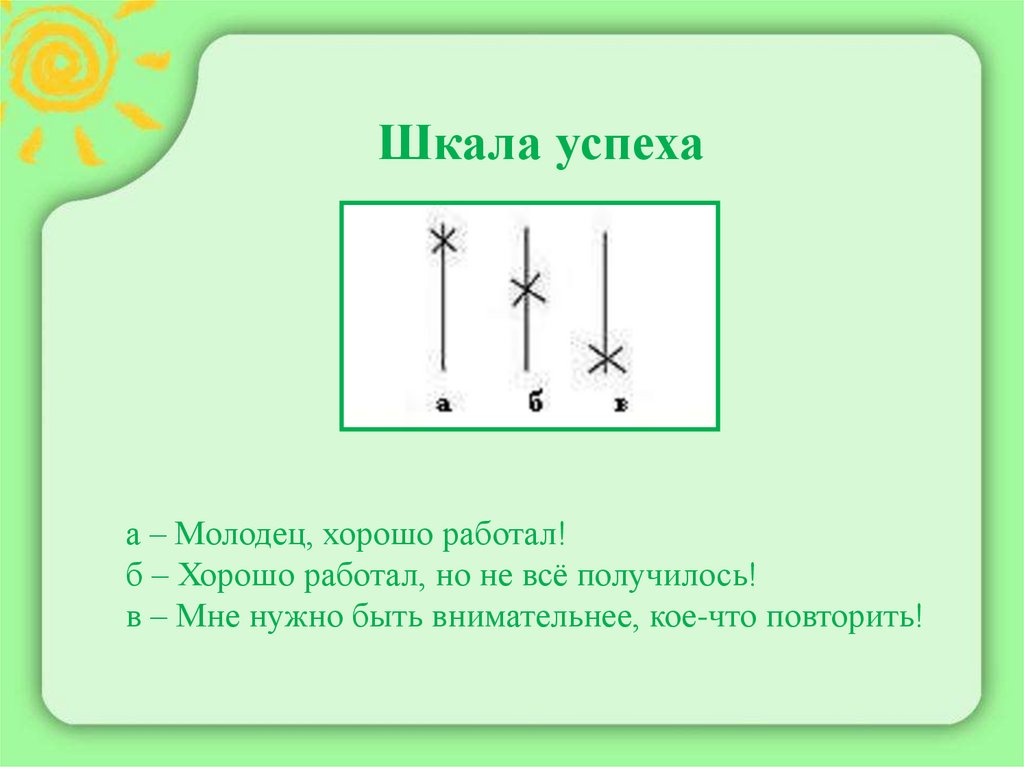 Шкала успеха

а б в

а – Молодец, хорошо работал!
б – Хорошо работал, но не всё получилось!
в – Мне нужно быть внимательнее, кое-что повторить!